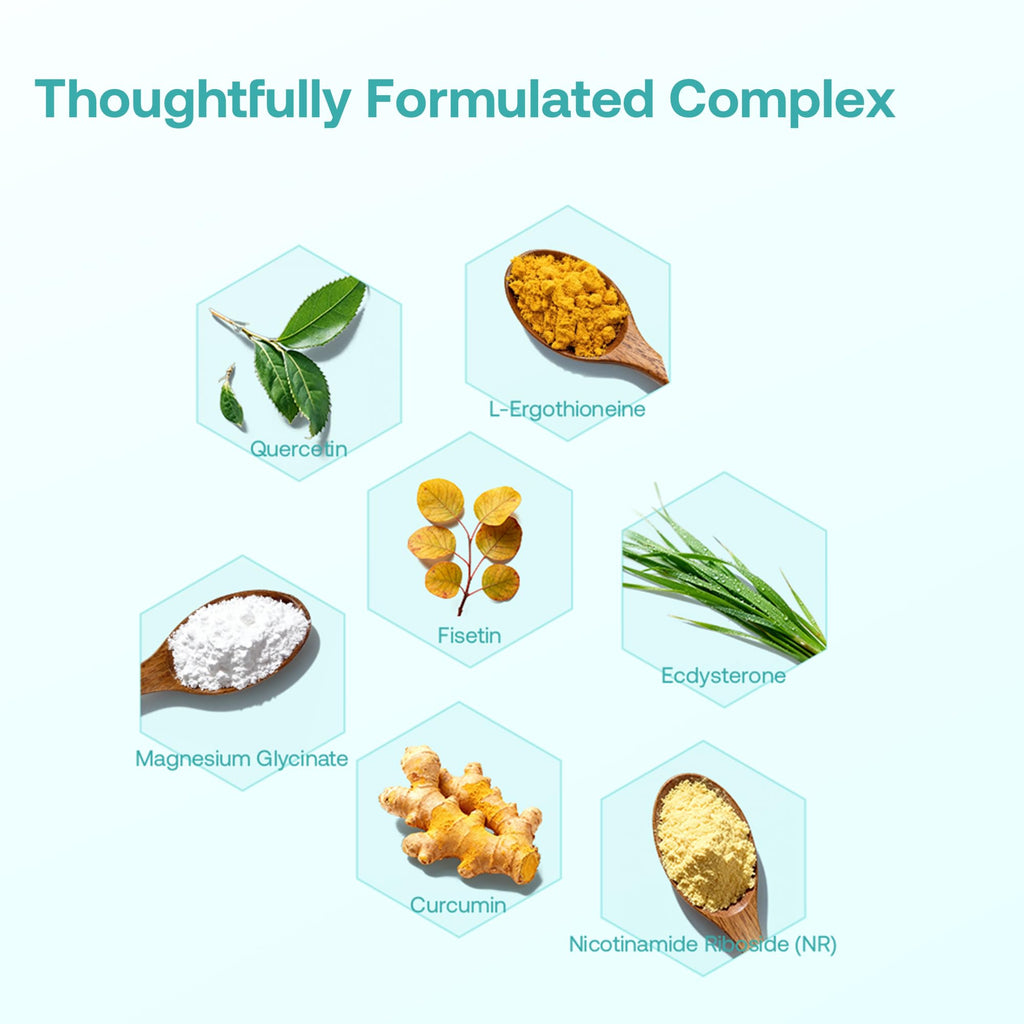 Thoughtfully Formulated Complex

Quercetin

L-Ergothioneine

Fisetin

Ecdysterone

Magnesium Glycinate

Curcumin

Nicotinamide Riboside (NR)